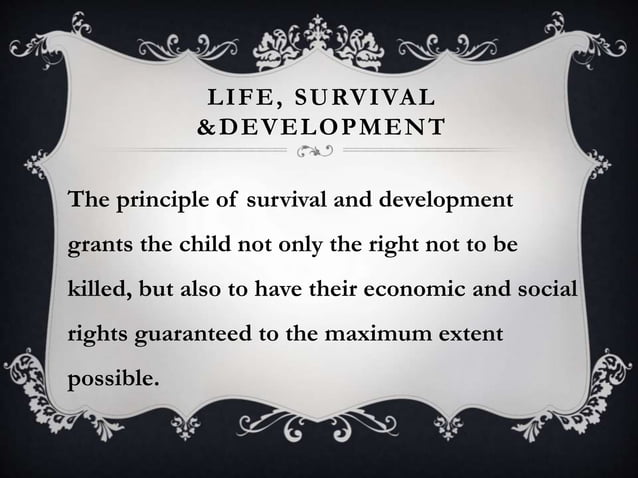 LIFE, SURVIVAL &DEVELOPMENT

The principle of survival and development grants the child not only the right not to be killed, but also to have their economic and social rights guaranteed to the maximum extent possible.